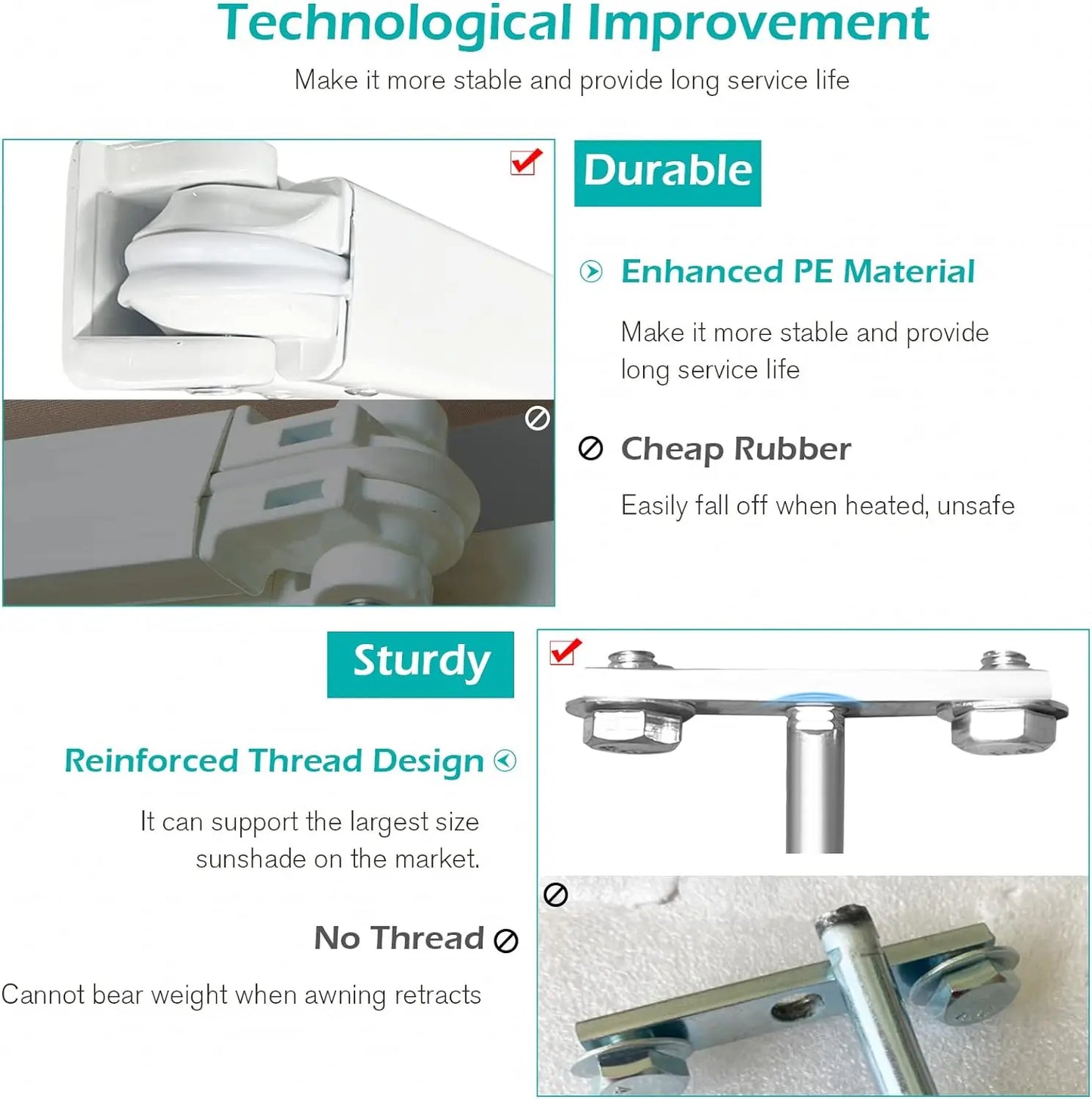 Technological Improvement

Make it more stable and provide long service life

Durable

Enhanced PE Material

Make it more stable and provide long service life

Cheap Rubber

Easily fall off when heated, unsafe

Sturdy

Reinforced Thread Design

It can support the largest size sunshade on the market.

No Thread

Cannot bear weight when awning retracts